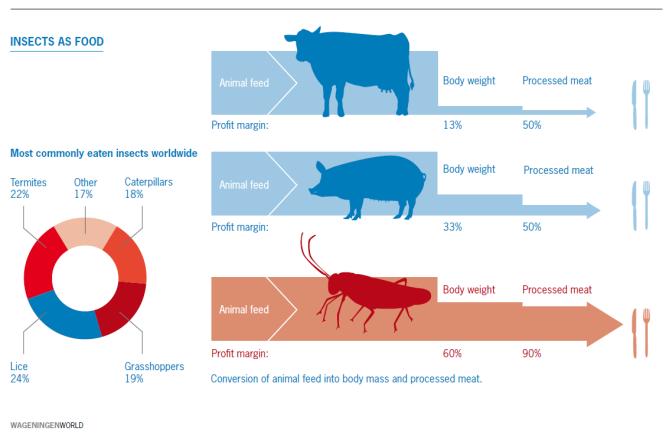 INSECTS AS FOOD

Most commonly eaten insects worldwide

Termites
22%

Other
17%

Caterpillars
18%

Lice
24%

Grasshoppers
19%

Animal feed

Body weight

Processed meat

Profit margin:

13%

50%

Animal feed

Body weight

Processed meat

Profit margin:

33%

50%

Animal feed

Body weight

Processed meat

Profit margin:

60%

90%

Conversion of animal feed into body mass and processed meat.

WAGENINGENWORLD